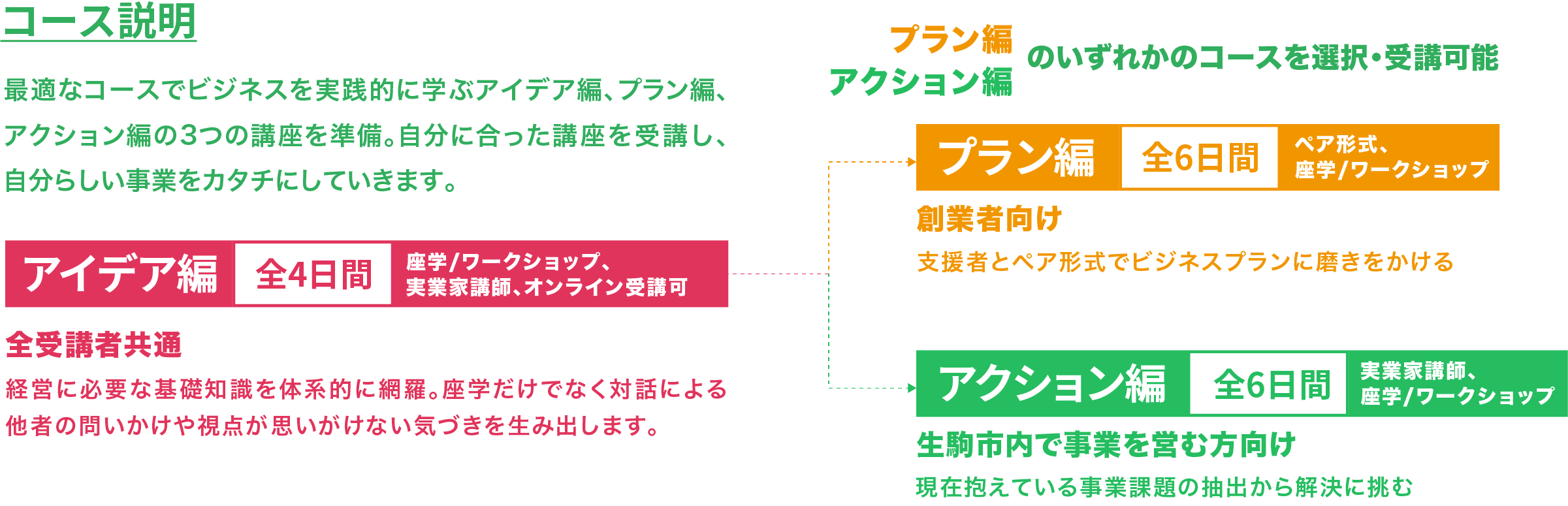 コース説明

最適なコースでビジネスを実践的に学ぶアイデア編、プラン編、アクション編の3つの講座を準備。自分に合った講座を受講し、自分らしい事業をカタチにしていきます。

アイデア編 全4日間 座学/ワークショップ、実業家講師、オンライン受講可

全受講者共通
経営に必要な基礎知識を体系的に網羅。座学だけでなく対話による他者の問いかけや視点が思いがけない気づきを生み出します。

プラン編
アクション編
のいずれかのコースを選択・受講可能

プラン編 全6日間 ペア形式、座学/ワークショップ

創業者向け
支援者とペア形式でビジネスプランに磨きをかける

アクション編 全6日間 実業家講師、座学/ワークショップ

生駒市内で事業を営む方向け
現在抱えている事業課題の抽出から解決に挑む